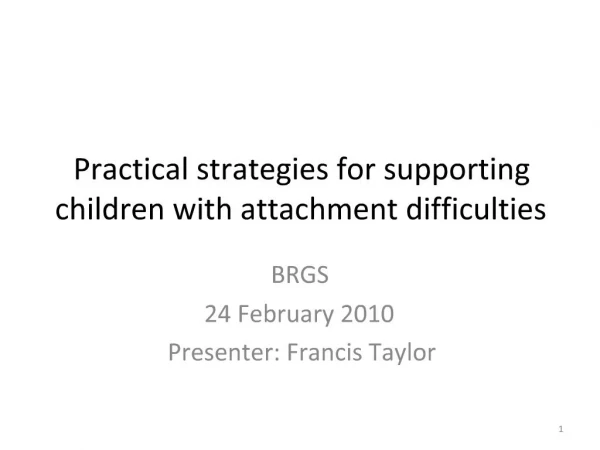 Practical strategies for supporting children with attachment difficulties

BRGS
24 February 2010
Presenter: Francis Taylor

1